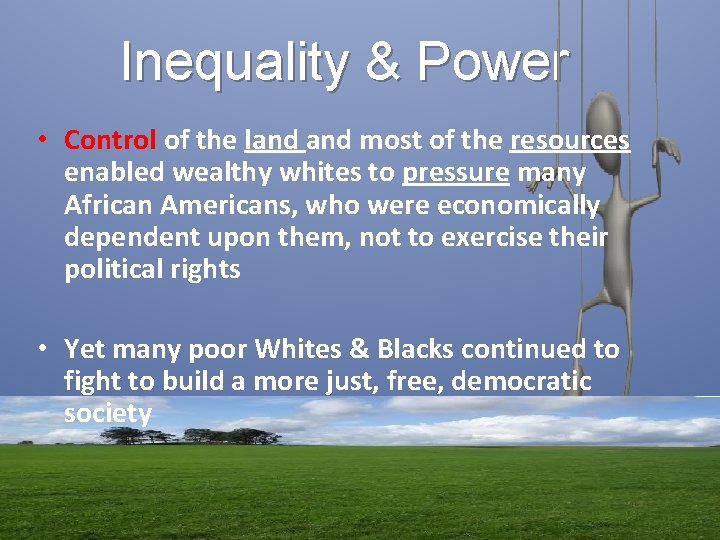 Inequality & Power

• Control of the land and most of the resources enabled wealthy whites to pressure many African Americans, who were economically dependent upon them, not to exercise their political rights

• Yet many poor Whites & Blacks continued to fight to build a more just, free, democratic society